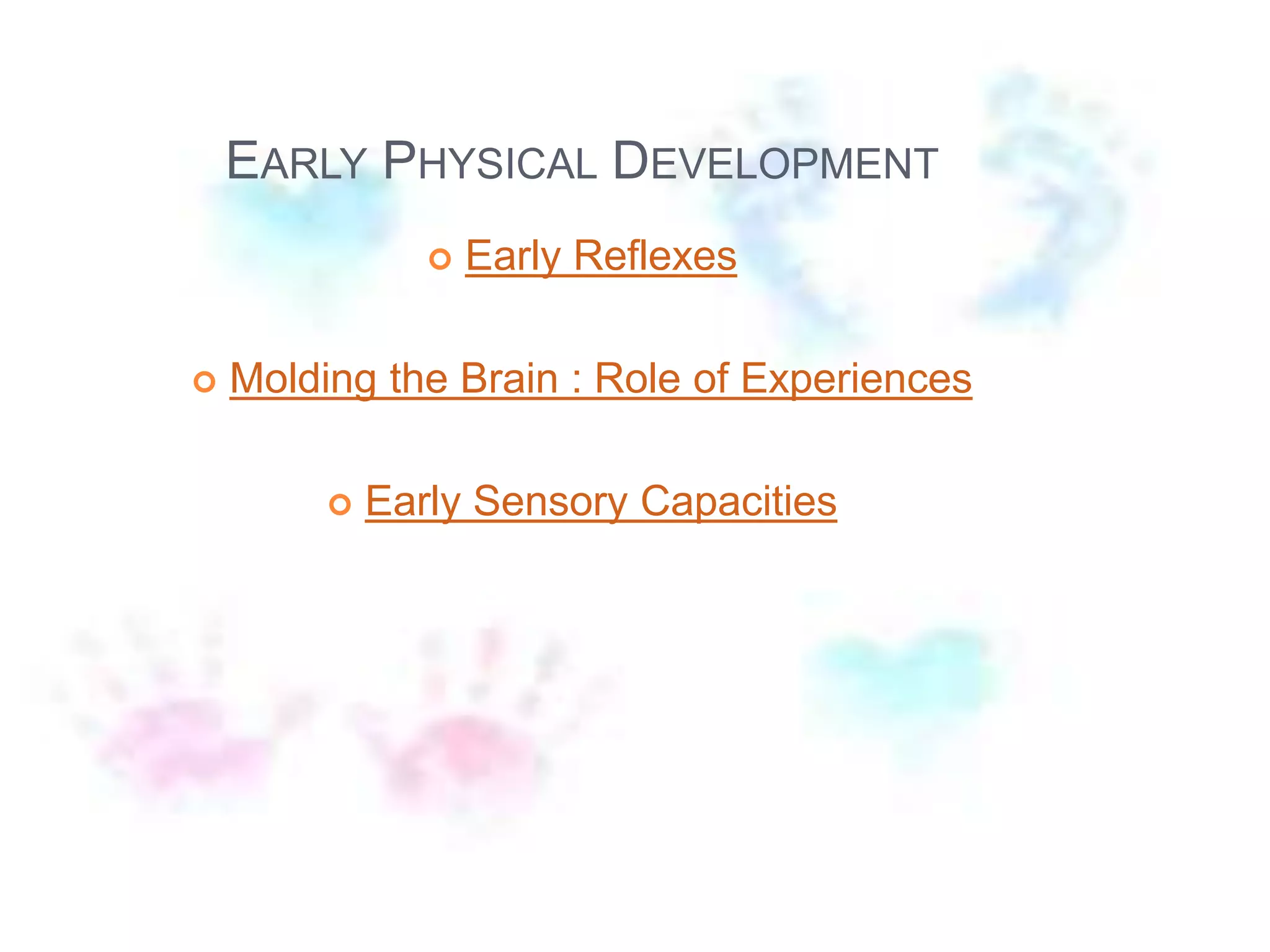 EARLY PHYSICAL DEVELOPMENT

Early Reflexes

Molding the Brain : Role of Experiences

Early Sensory Capacities